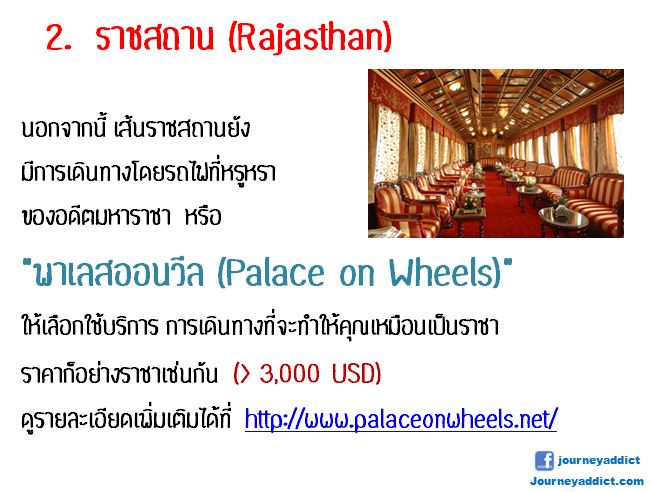 2. ราชสถาน (Rajasthan)

นอกจากนี้ เส้นราชสถานยัง มีการเดินทางโดยรถไฟที่หรูหรา ของอดีตมหาราชา หรือ

"พาเลสออนวีล (Palace on Wheels)"

ให้เลือกใช้บริการ การเดินทางที่จะทำให้คุณเหมือนเป็นราชา

ราคาก็อย่างราชาเช่นกัน (> 3,000 USD)

ดูรายละเอียดเพิ่มเติมได้ที่ http://www.palaceonwheels.net/

journeyaddict
Journeyaddict.com